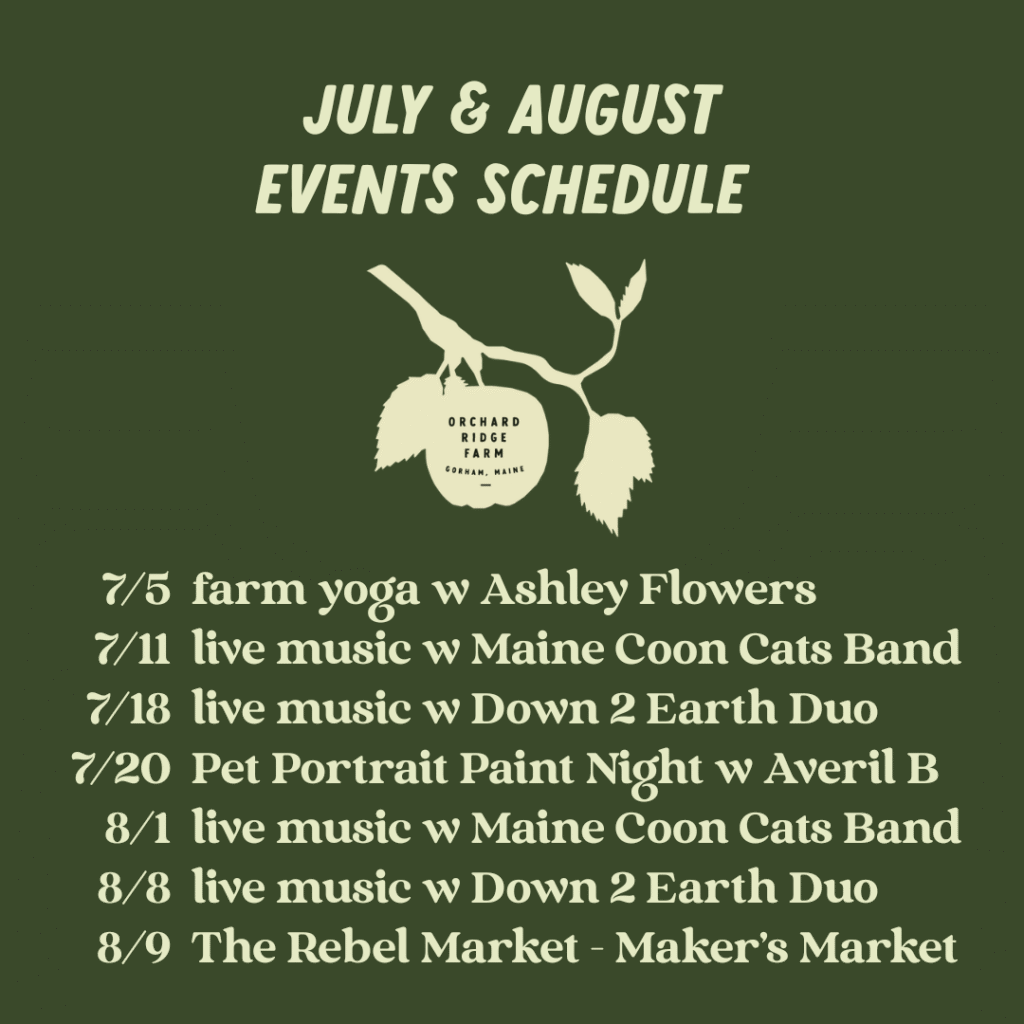 JULY & AUGUST
EVENTS SCHEDULE

ORCHARD
RIDGE
FARM
GORHAM, MAINE

7/5 farm yoga w Ashley Flowers
7/11 live music w Maine Coon Cats Band
7/18 live music w Down 2 Earth Duo
7/20 Pet Portrait Paint Night w Averil B
8/1 live music w Maine Coon Cats Band
8/8 live music w Down 2 Earth Duo
8/9 The Rebel Market - Maker's Market